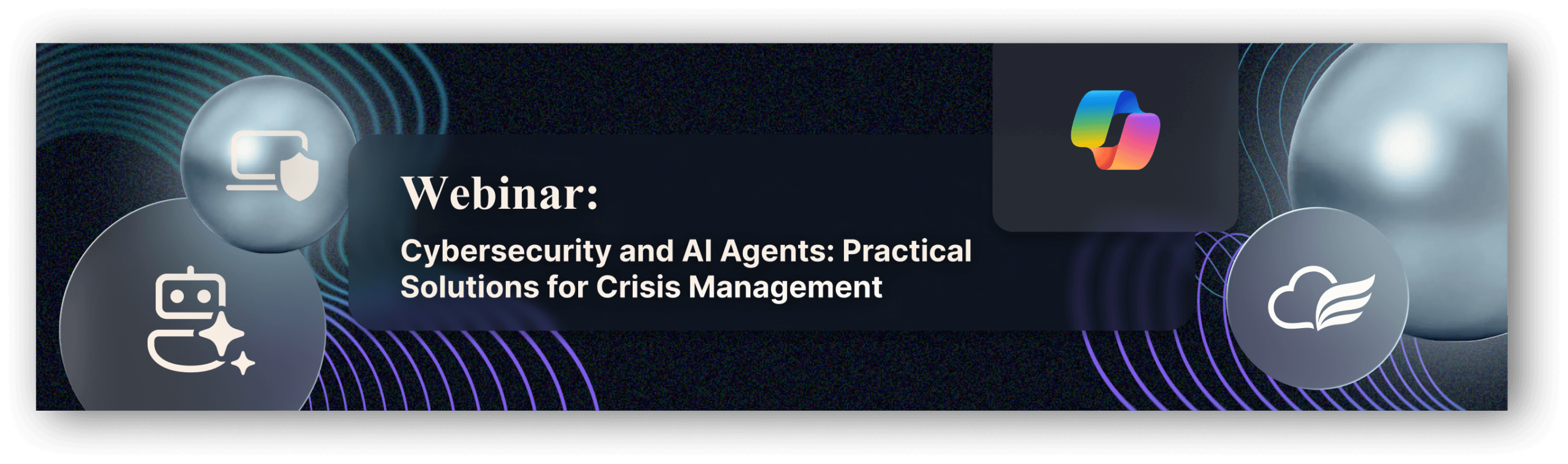 Webinar:

Cybersecurity and AI Agents: Practical Solutions for Crisis Management